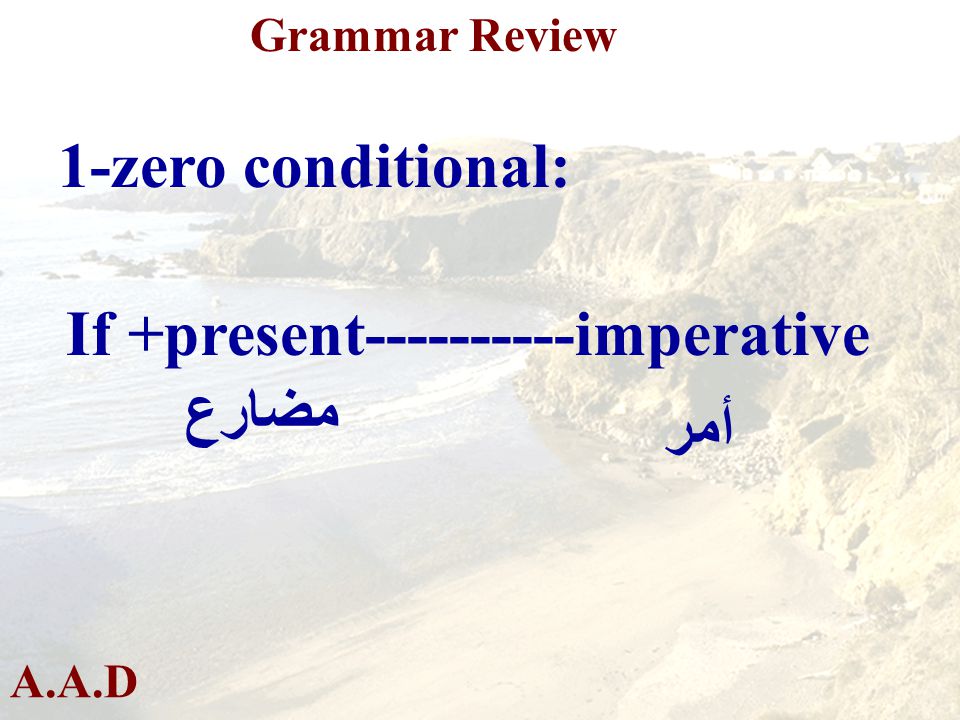 Grammar Review

1-zero conditional:

If +present----------imperative
مضارع أمر

A.A.D